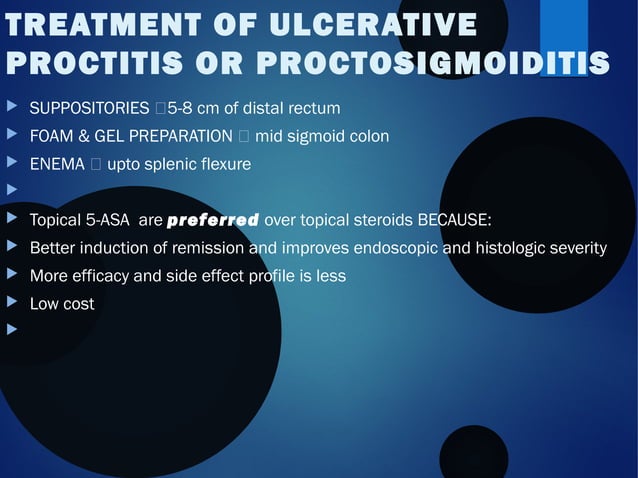 TREATMENT OF ULCERATIVE PROCTITIS OR PROCTOSIGMOIDITIS

▶ SUPPOSITORIES □5-8 cm of distal rectum
▶ FOAM & GEL PREPARATION □ mid sigmoid colon
▶ ENEMA □ upto splenic flexure
▶
▶ Topical 5-ASA are preferred over topical steroids BECAUSE:
▶ Better induction of remission and improves endoscopic and histologic severity
▶ More efficacy and side effect profile is less
▶ Low cost
▶